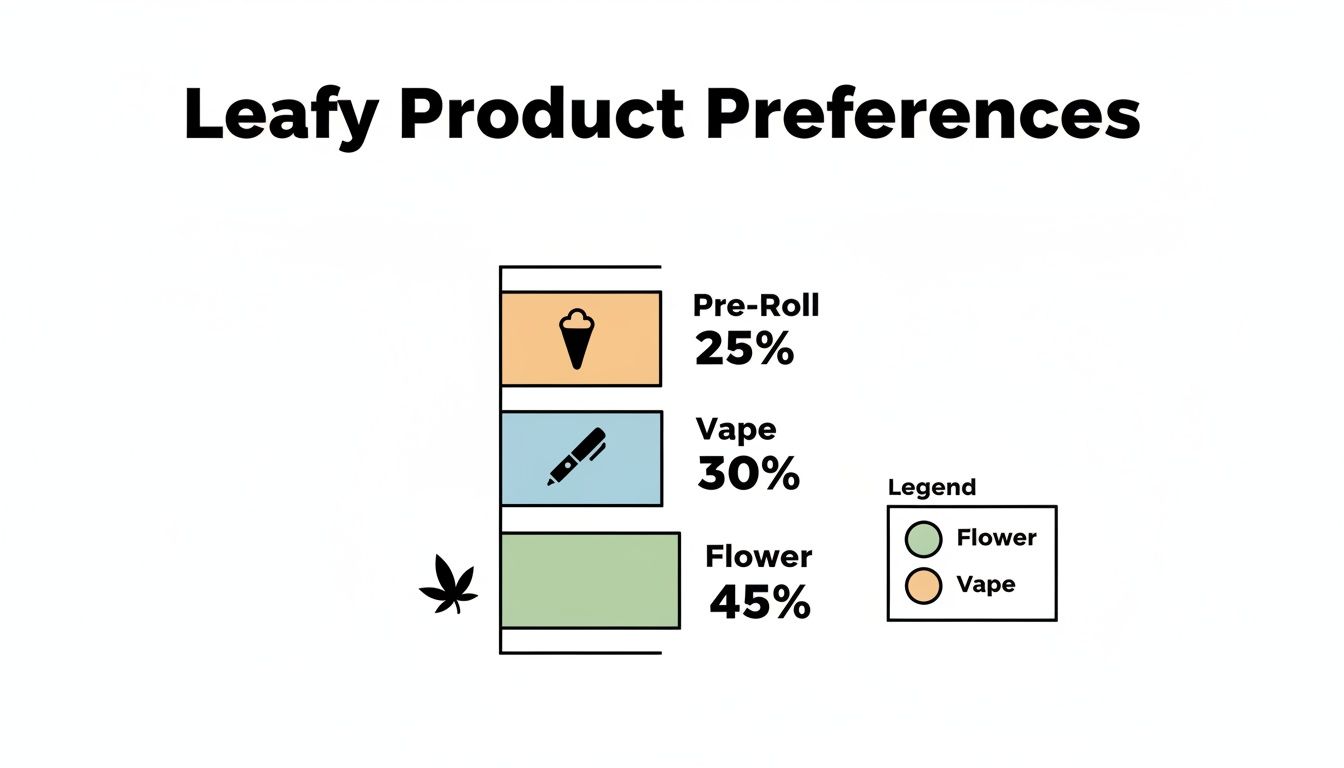 Leafy Product Preferences

Pre-Roll
25%

Vape
30%

Flower
45%

Legend
Flower
Vape